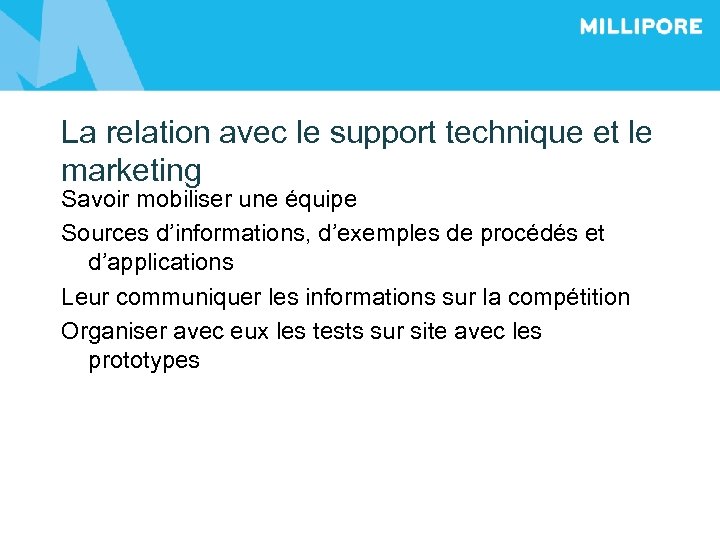 MILLIPORE

La relation avec le support technique et le marketing

Savoir mobiliser une équipe

Sources d’informations, d’exemples de procédés et d’applications

Leur communiquer les informations sur la compétition

Organiser avec eux les tests sur site avec les prototypes